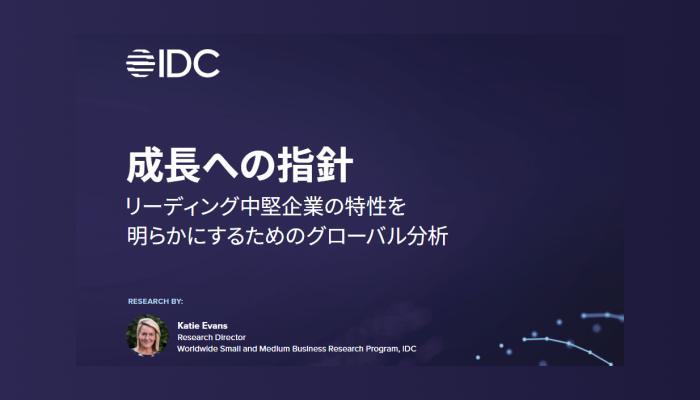 IDC

成長への指針

リーディング中堅企業の特性を明らかにするためのグローバル分析

RESEARCH BY:

Katie Evans
Research Director
Worldwide Small and Medium Business Research Program, IDC